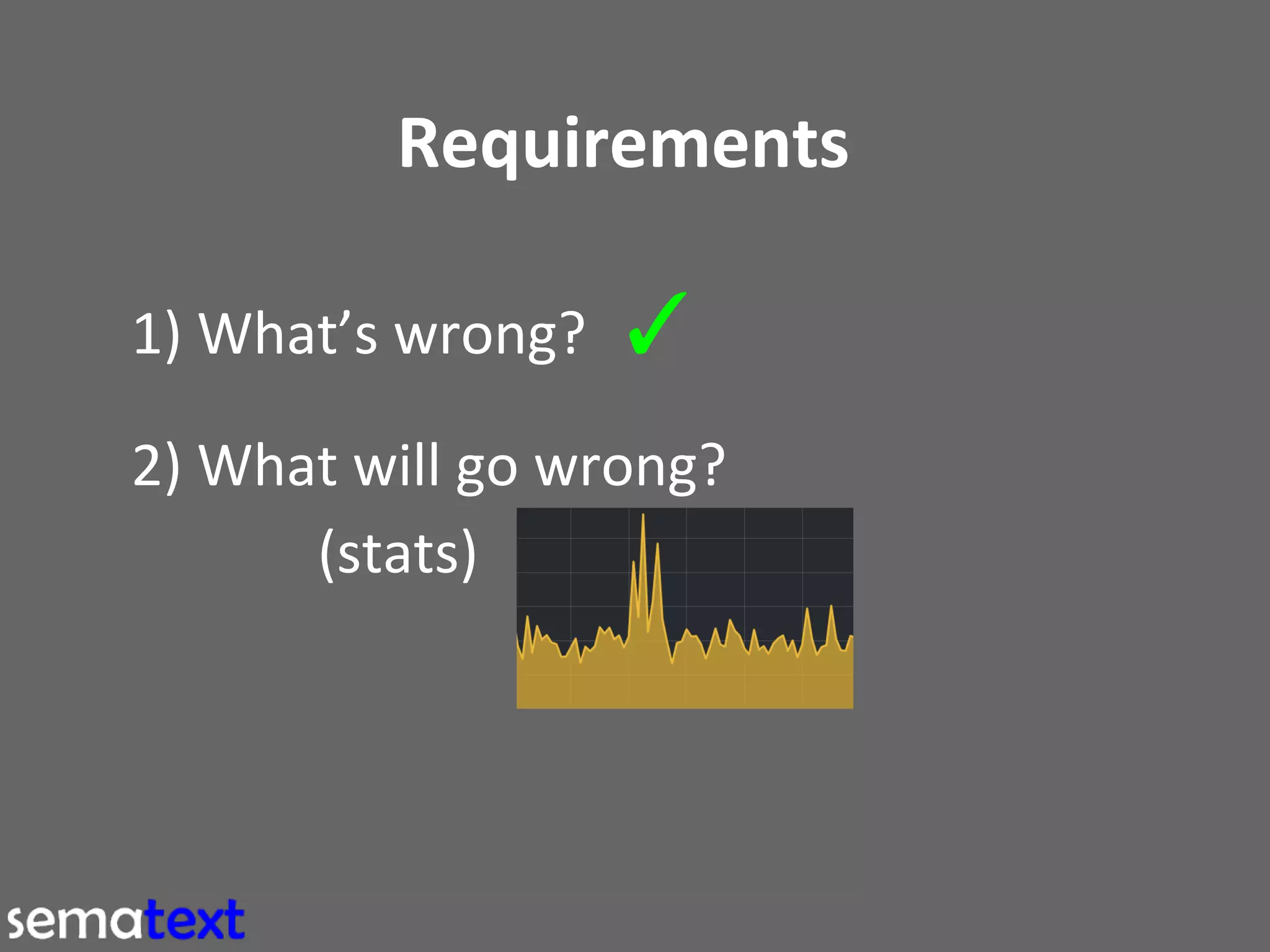 Requirements

1) What's wrong? ✓

2) What will go wrong?
(stats)

sematext